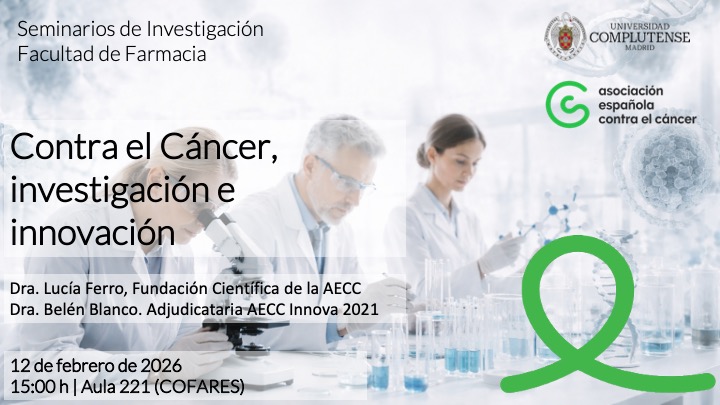 Seminarios de Investigación
Facultad de Farmacia

UNIVERSIDAD COMPLUTENSE MADRID

asociación española contra el cáncer

Contra el Cáncer, investigación e innovación

Dra. Lucía Ferro, Fundación Científica de la AECC
Dra. Belén Blanco. Adjudicataria AECC Innova 2021

12 de febrero de 2026
15:00 h | Aula 221 (COFARES)